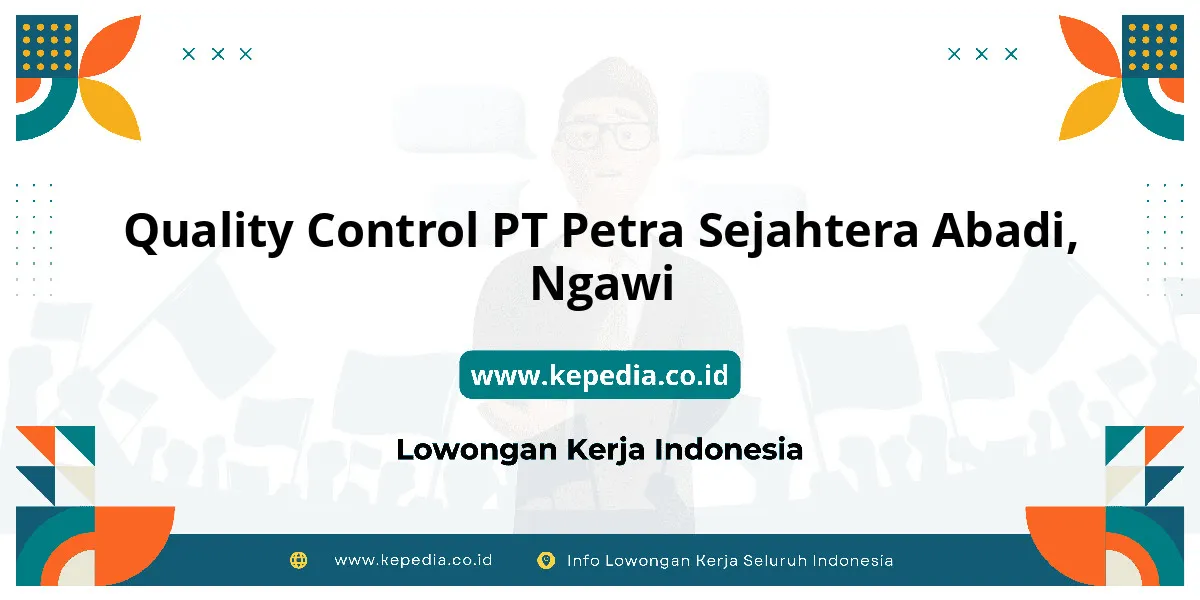 Quality Control PT Petra Sejahtera Abadi, Ngawi

www.kepedia.co.id

Lowongan Kerja Indonesia

www.kepedia.co.id

Info Lowongan Kerja Seluruh Indonesia